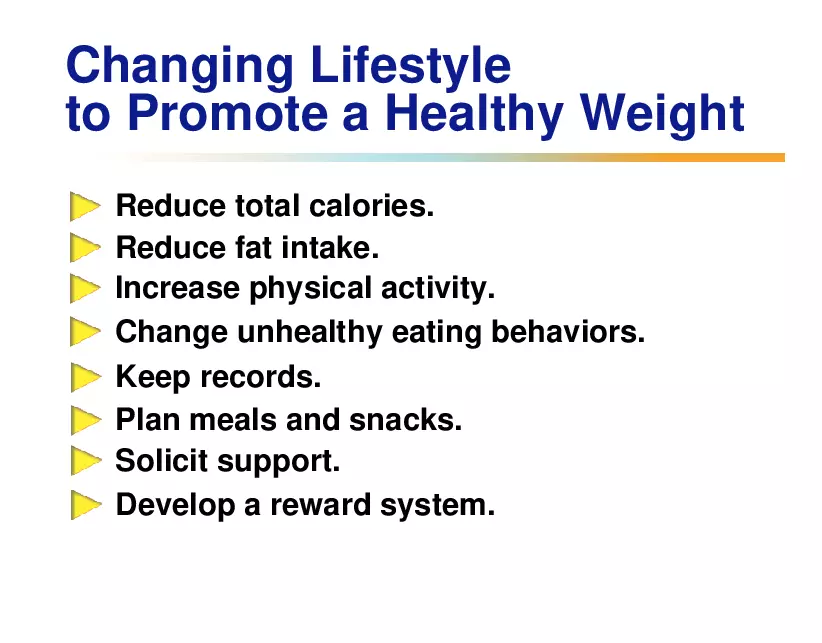 Changing Lifestyle
to Promote a Healthy Weight

Reduce total calories.
Reduce fat intake.
Increase physical activity.
Change unhealthy eating behaviors.
Keep records.
Plan meals and snacks.
Solicit support.
Develop a reward system.